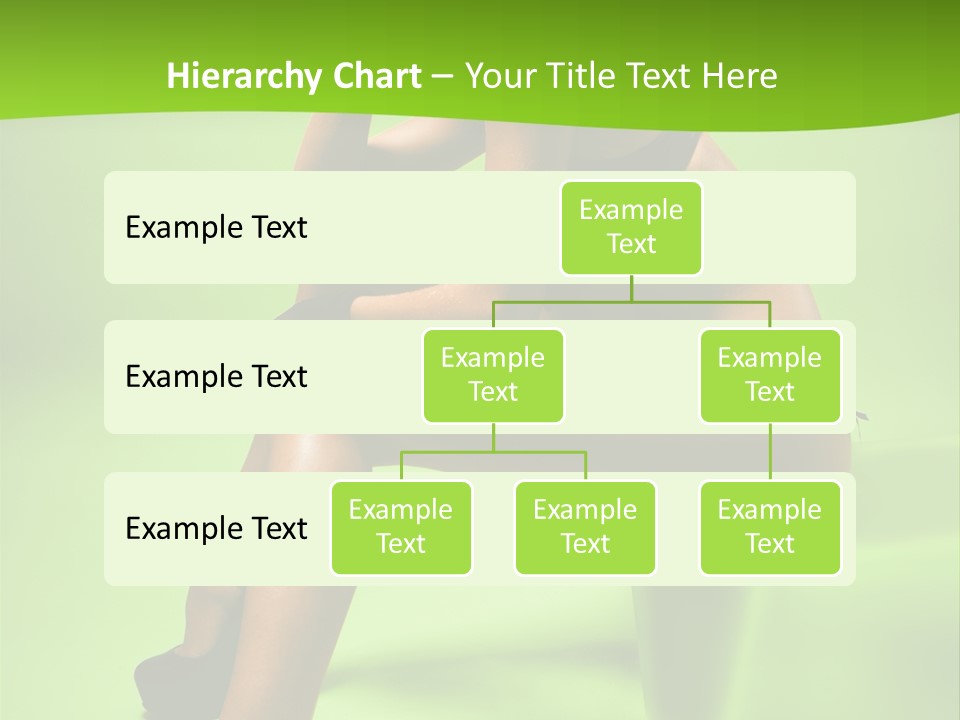 Hierarchy Chart – Your Title Text Here

Example Text

Example Text

Example Text

Example Text

Example Text

Example Text

Example Text

Example Text

Example Text